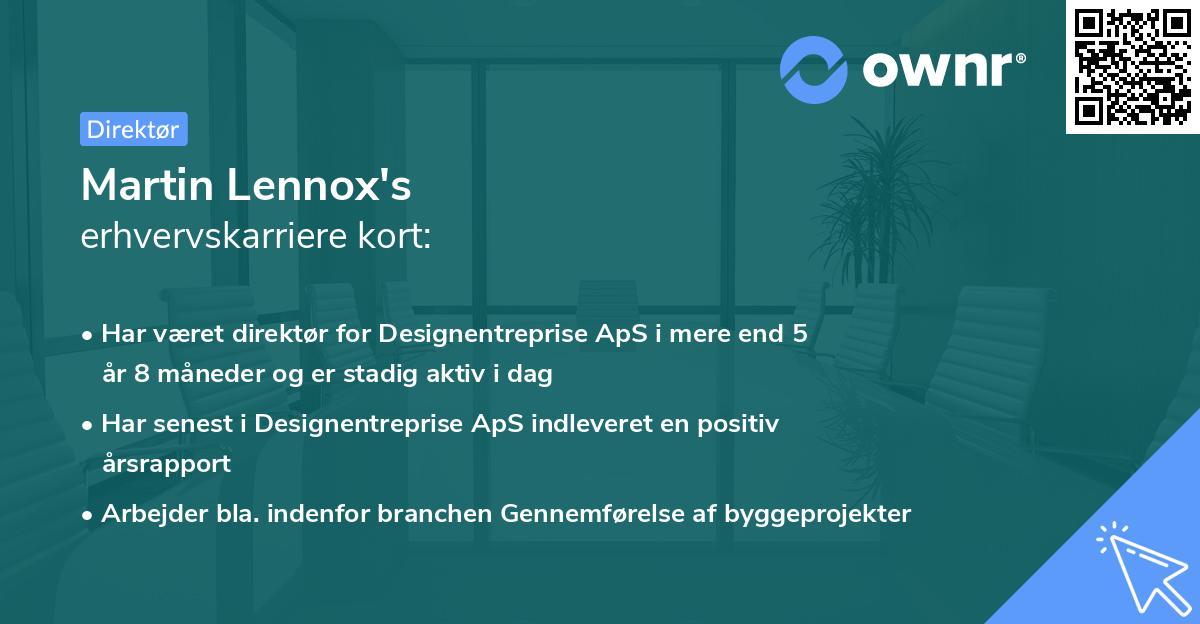 ownr®

Direktør

Martin Lennox's
erhvervskarriere kort:

• Har været direktør for Designentreprise ApS i mere end 5 år 8 måneder og er stadig aktiv i dag
• Har senest i Designentreprise ApS indleveret en positiv årsrapport
• Arbejder bla. indenfor branchen Gennemførelse af byggeprojekter